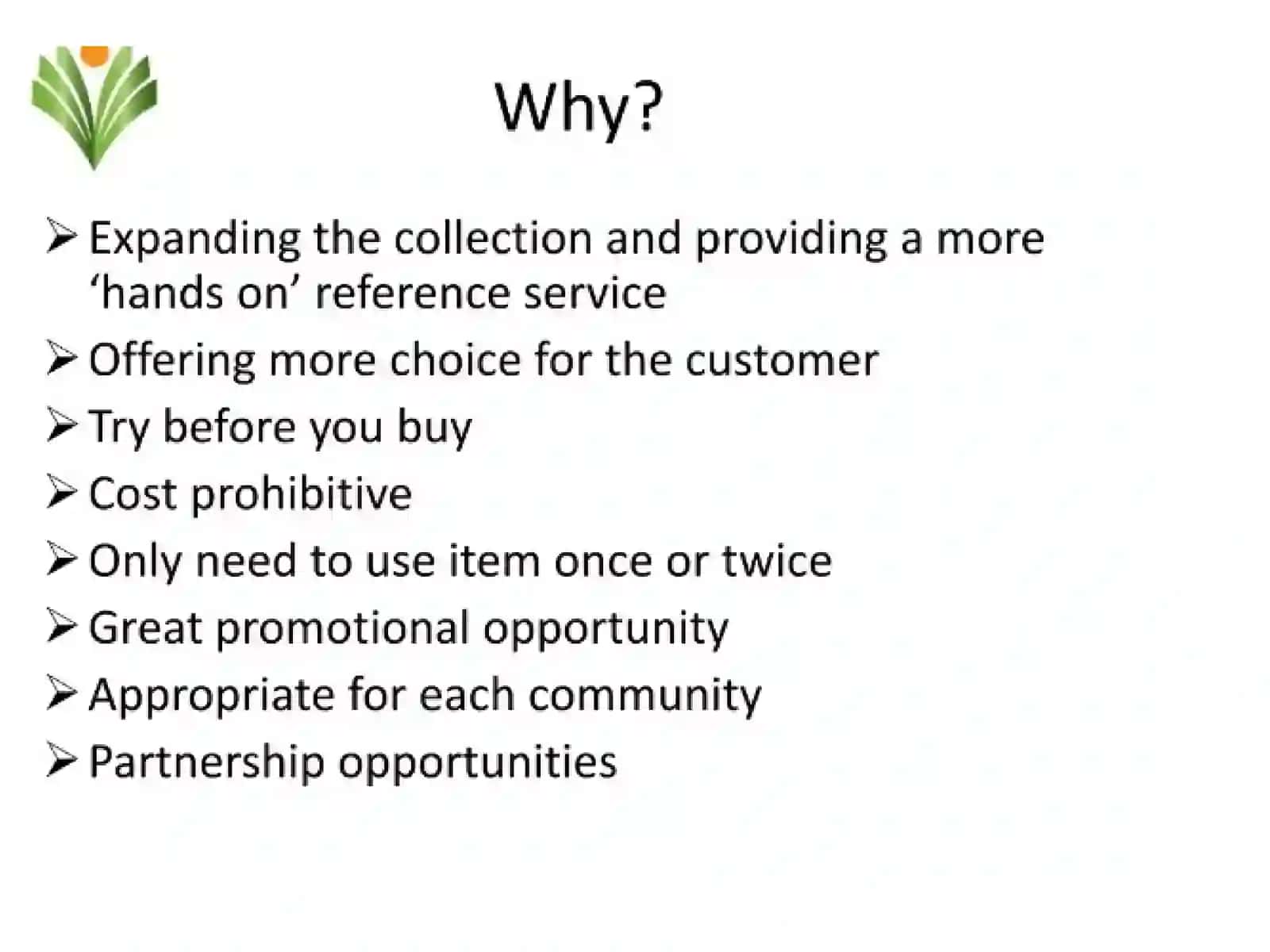 Why?

➢ Expanding the collection and providing a more ‘hands on’ reference service
➢ Offering more choice for the customer
➢ Try before you buy
➢ Cost prohibitive
➢ Only need to use item once or twice
➢ Great promotional opportunity
➢ Appropriate for each community
➢ Partnership opportunities